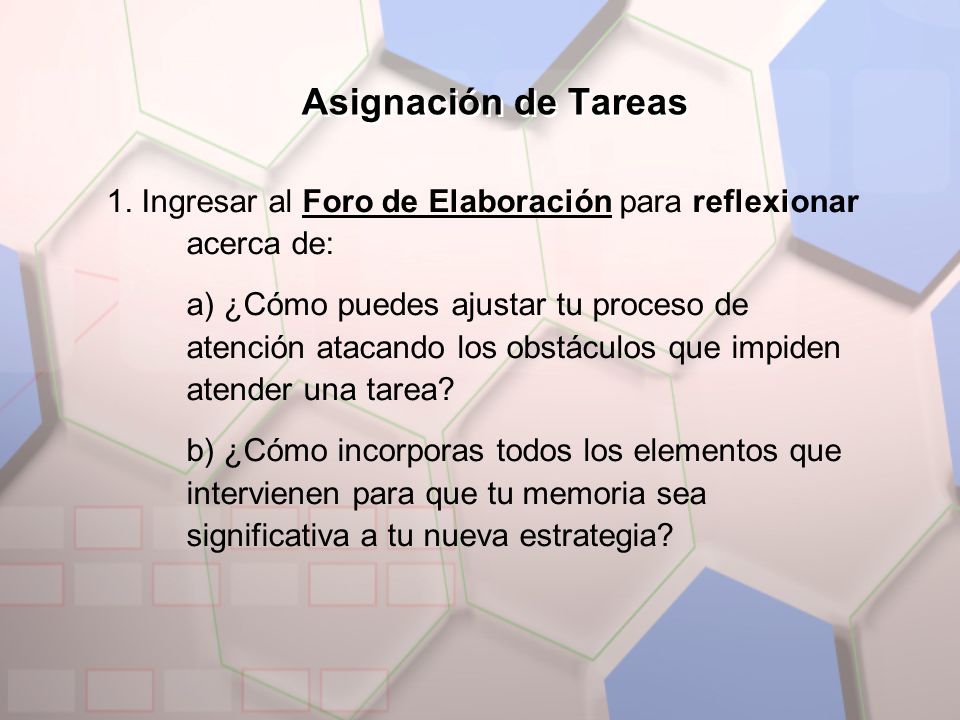 Asignación de Tareas

1. Ingresar al Foro de Elaboración para reflexionar acerca de:

a) ¿Cómo puedes ajustar tu proceso de atención atacando los obstáculos que impiden atender una tarea?

b) ¿Cómo incorporas todos los elementos que intervienen para que tu memoria sea significativa a tu nueva estrategia?